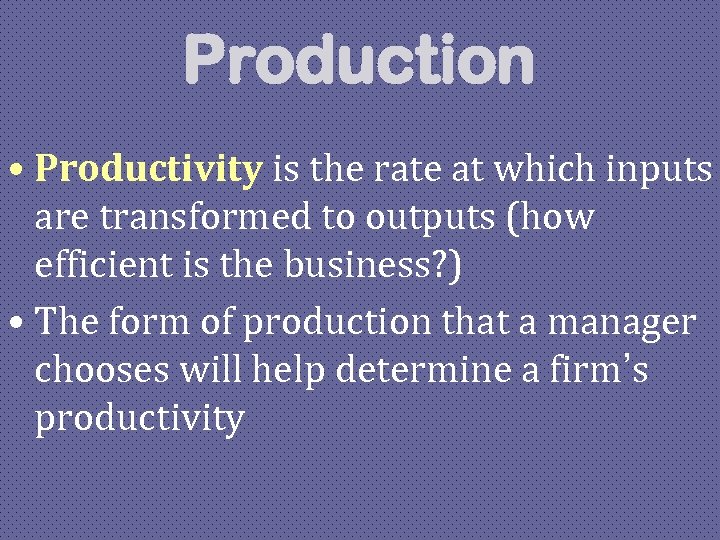 Production

• Productivity is the rate at which inputs are transformed to outputs (how efficient is the business?)

• The form of production that a manager chooses will help determine a firm's productivity